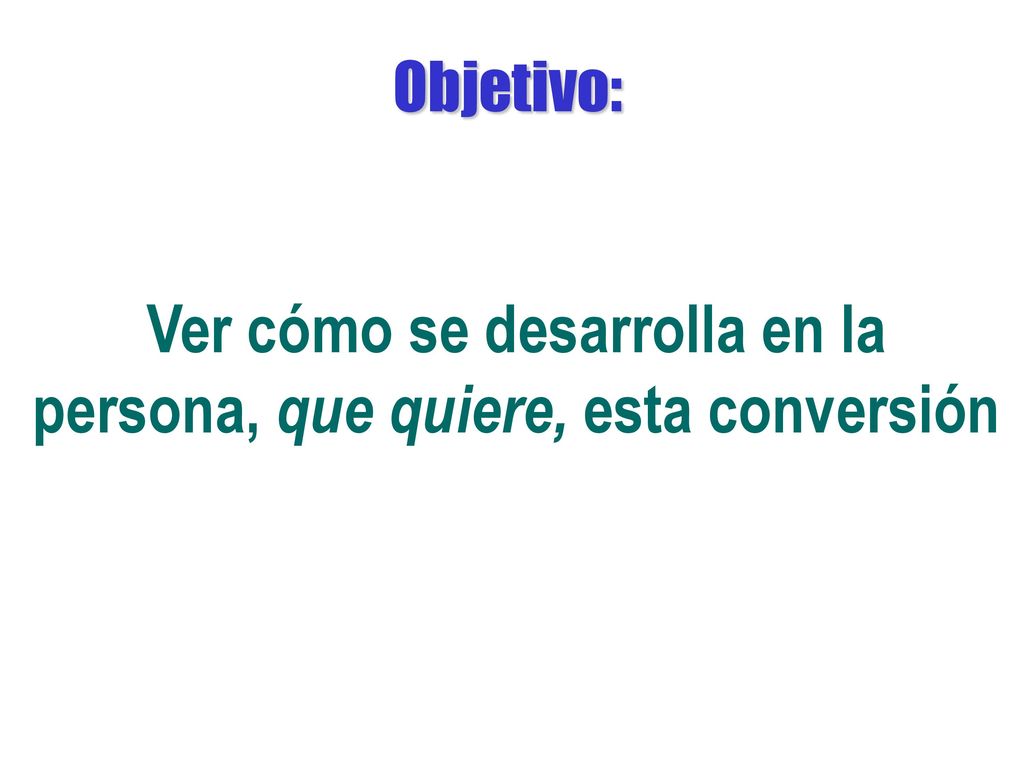 Objetivo:

Ver cómo se desarrolla en la persona, que quiere, esta conversión